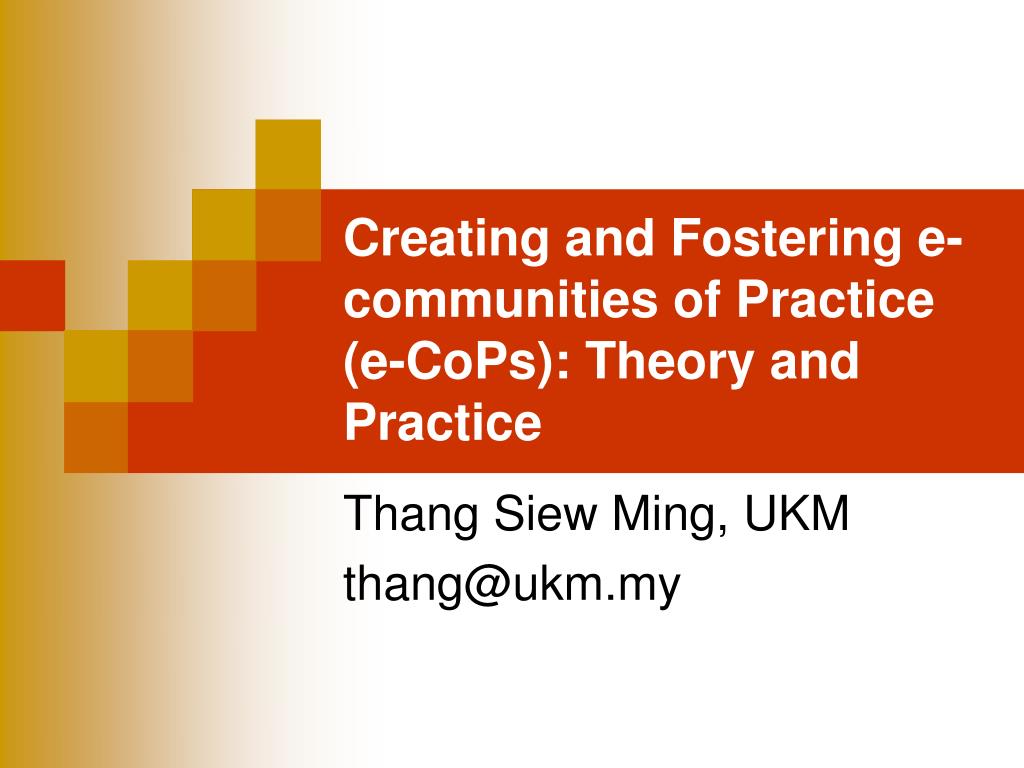 Creating and Fostering e-communities of Practice (e-CoPs): Theory and Practice

Thang Siew Ming, UKM
thang@ukm.my